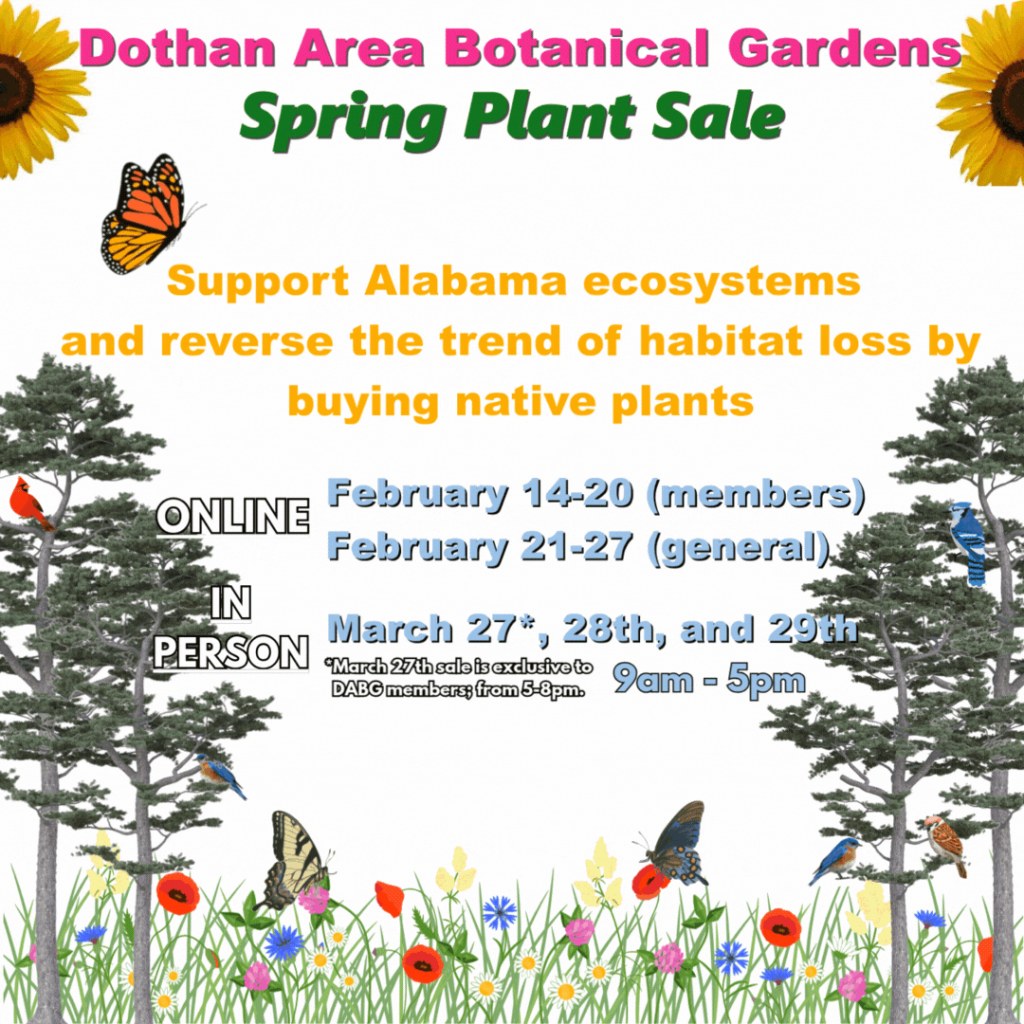 Dothan Area Botanical Gardens
Spring Plant Sale

Support Alabama ecosystems and reverse the trend of habitat loss by buying native plants

ONLINE
February 14-20 (members)
February 21-27 (general)

IN PERSON
March 27*, 28th, and 29th
*March 27th sale is exclusive to DABG members; from 5-8pm.
9am - 5pm